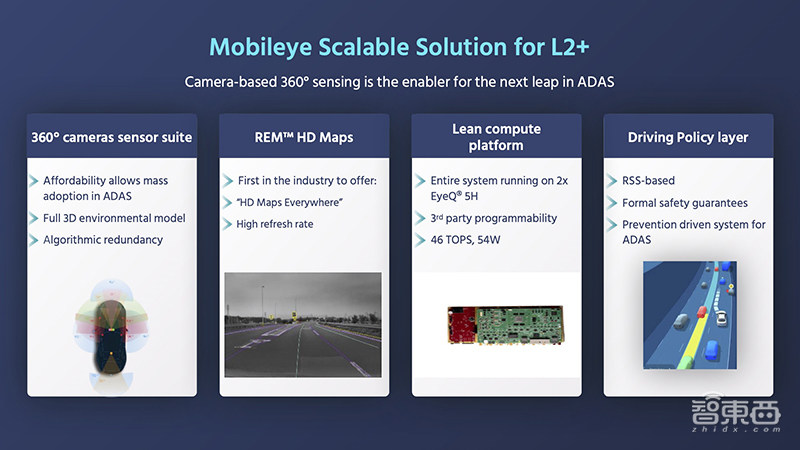 Mobileye Scalable Solution for L2+

Camera-based 360° sensing is the enabler for the next leap in ADAS

360° cameras sensor suite

Affordability allows mass adoption in ADAS

Full 3D environmental model

Algorithmic redundancy

REM™ HD Maps

First in the industry to offer:

"HD Maps Everywhere"

High refresh rate

Lean compute platform

Entire system running on 2x EyeQ® 5H

3rd party programmability

46 TOPS, 54W

Driving Policy layer

RSS-based

Formal safety guarantees

Prevention driven system for ADAS

智東西
zhidx.com